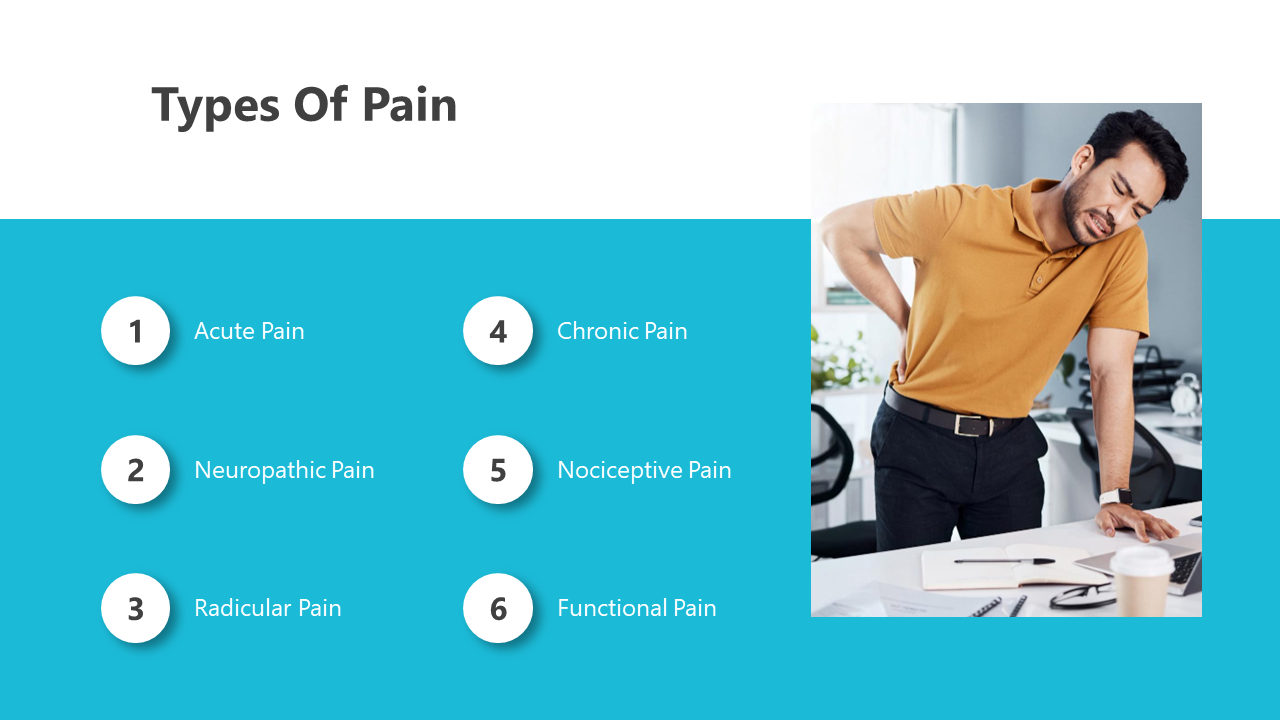 Types Of Pain

1 Acute Pain

2 Neuropathic Pain

3 Radicular Pain

4 Chronic Pain

5 Nociceptive Pain

6 Functional Pain